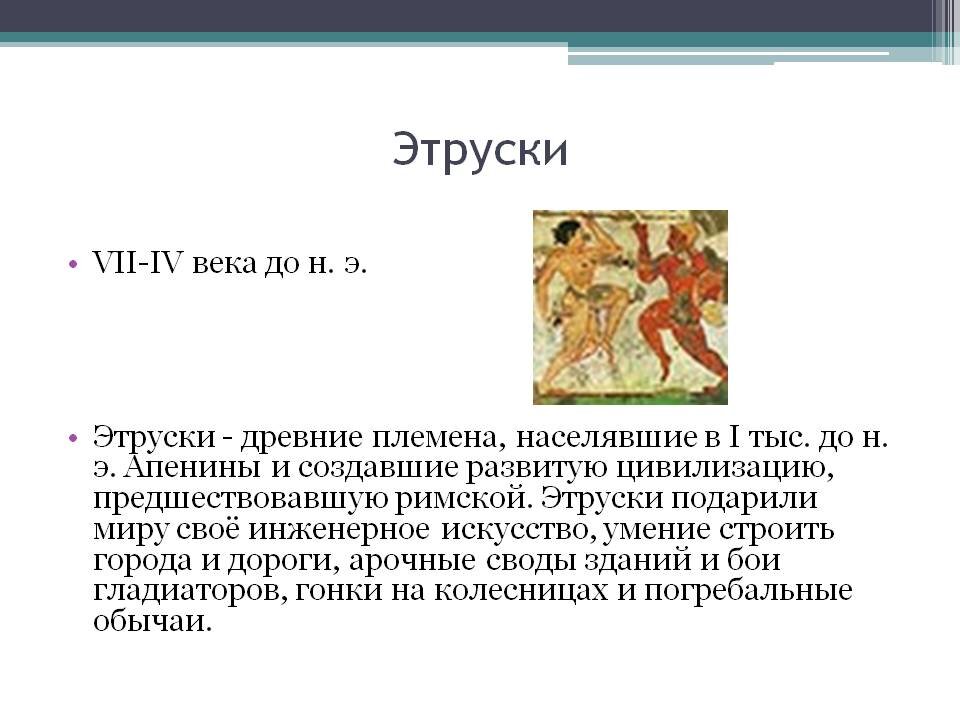 Этруски

• VII-IV века до н. э.

• Этруски - древние племена, населявшие в I тыс. до н. э. Апенины и создавшие развитую цивилизацию, предшествовавшую римской. Этруски подарили миру своё инженерное искусство, умение строить города и дороги, арочные своды зданий и бои гладиаторов, гонки на колесницах и погребальные обычаи.